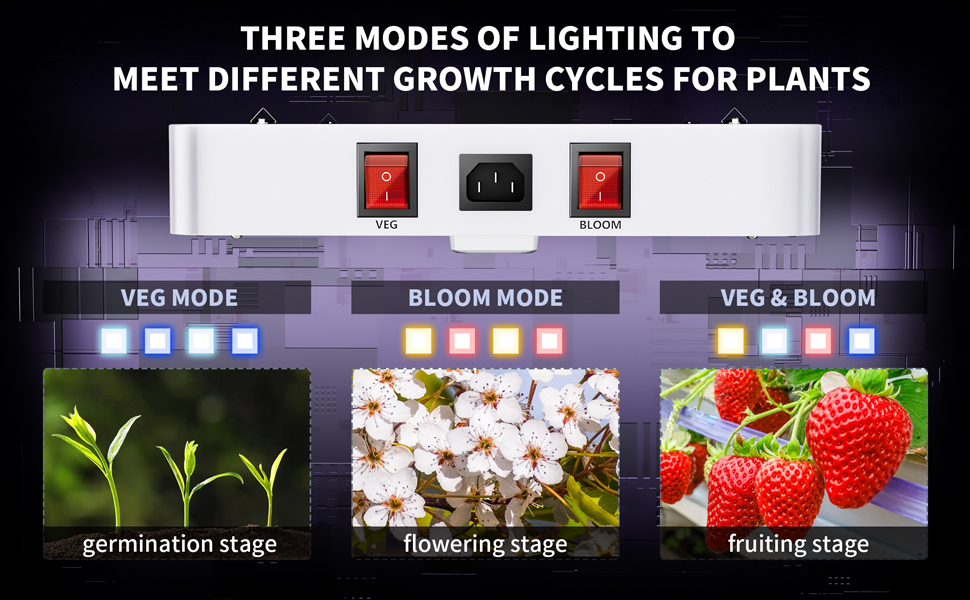 THREE MODES OF LIGHTING TO
MEET DIFFERENT GROWTH CYCLES FOR PLANTS

VEG

BLOOM

VEG MODE

BLOOM MODE

VEG & BLOOM

germination stage

flowering stage

fruiting stage